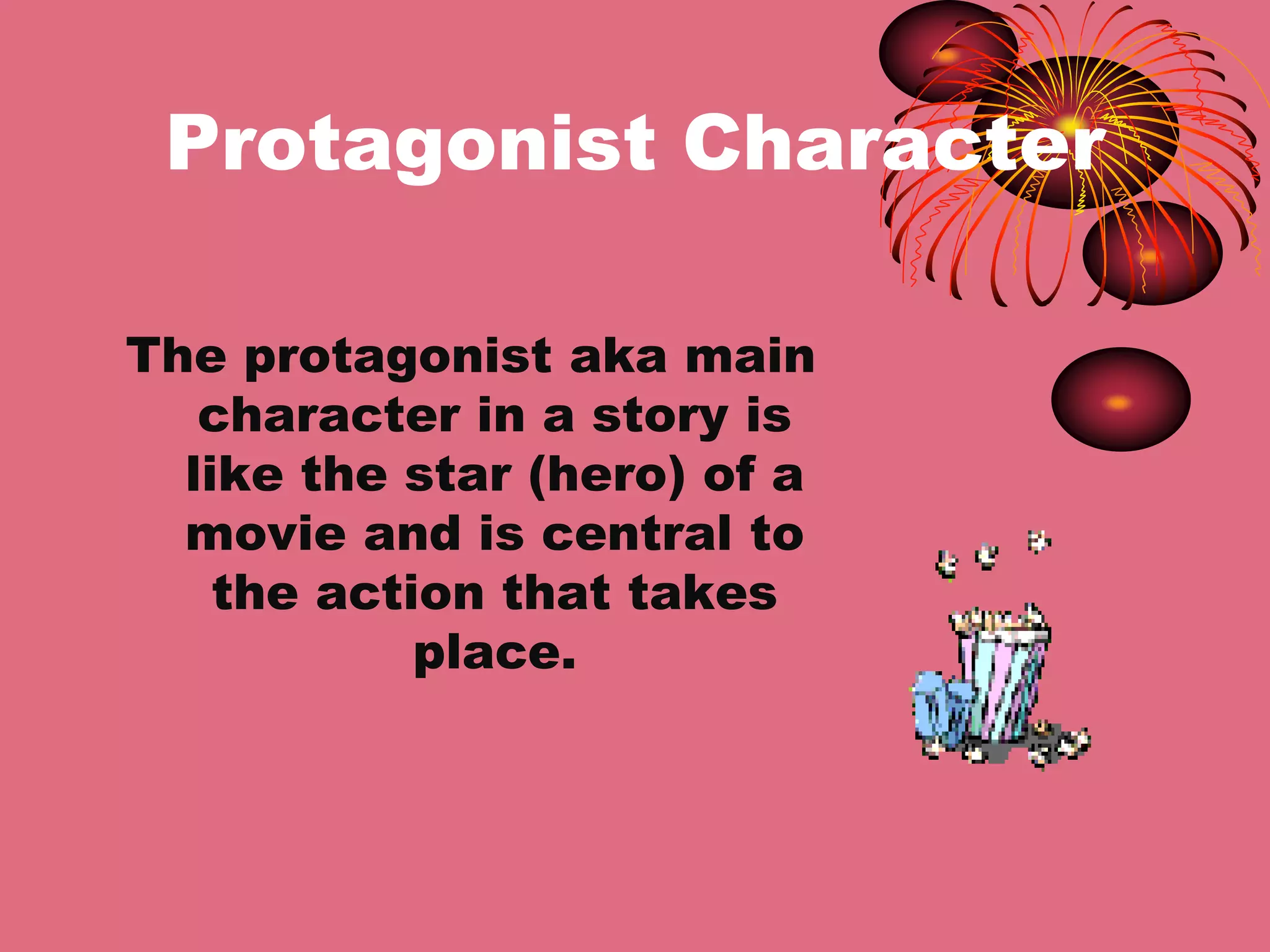 Protagonist Character

The protagonist aka main character in a story is like the star (hero) of a movie and is central to the action that takes place.